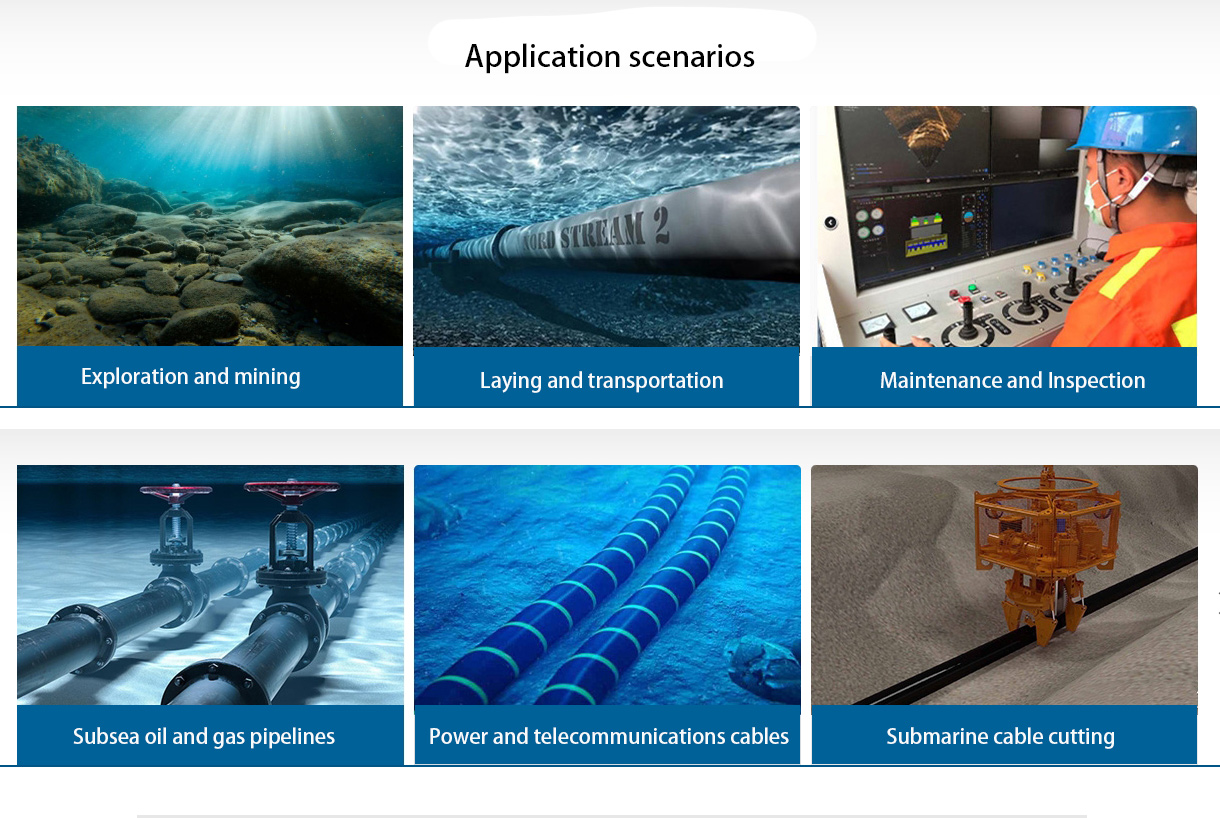 Application scenarios

NORD STREAM 2

Exploration and mining

Laying and transportation

Maintenance and Inspection

Subsea oil and gas pipelines

Power and telecommunications cables

Submarine cable cutting